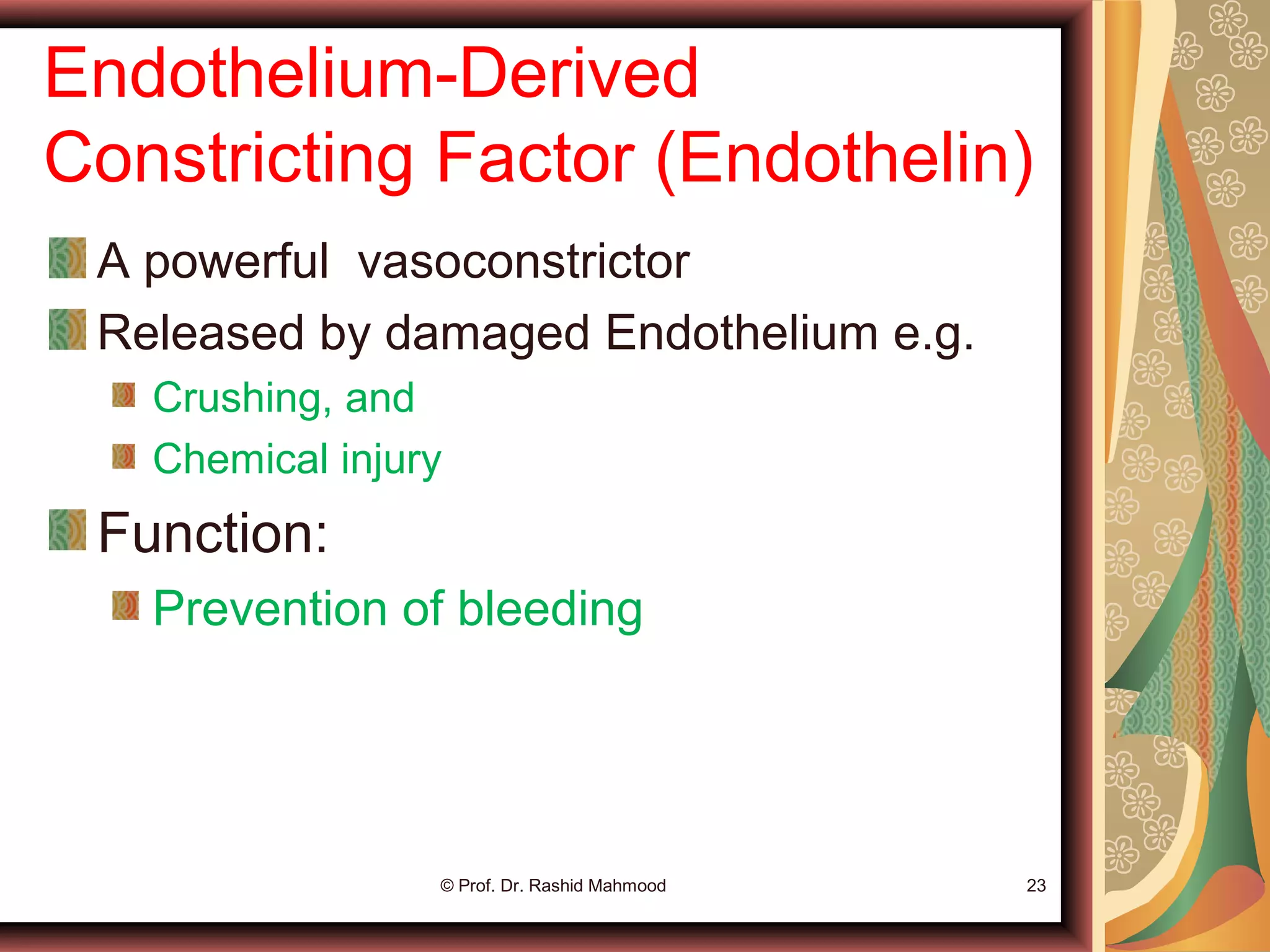 Endothelium-Derived Constricting Factor (Endothelin)

A powerful vasoconstrictor

Released by damaged Endothelium e.g.

Crushing, and

Chemical injury

Function:

Prevention of bleeding

© Prof. Dr. Rashid Mahmood

23